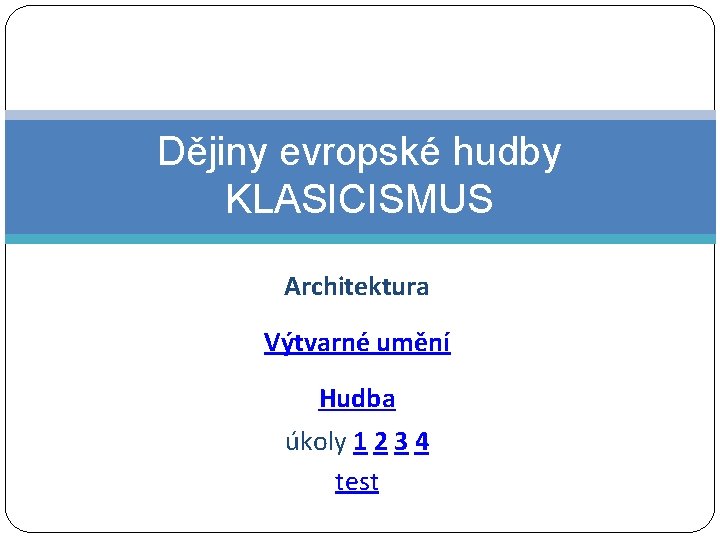 Dějiny evropské hudby
KLASICISMUS

Architektura

Výtvarné umění

Hudba

úkoly 1 2 3 4

test